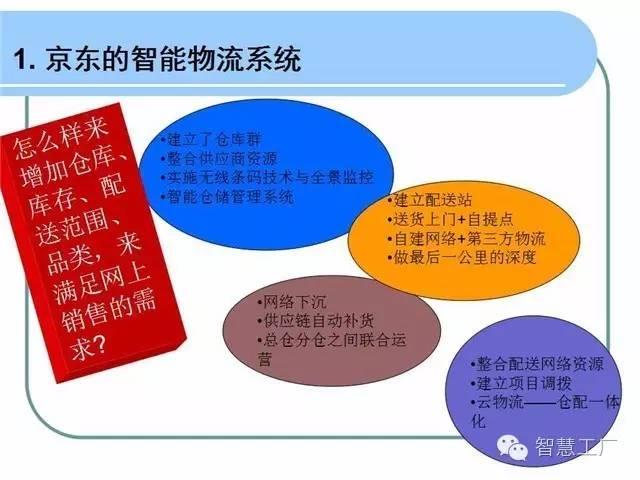 1. 京东的智能物流系统

怎么样来增加仓库、库存、配送范围、品类，来满足网上销售的需求？

•建立了仓库群
•整合供应商资源
•实施无线条码技术与全景监控
•智能仓储管理系统

•建立配送站
•送货上门+自提点
•自建网络+第三方物流
•做最后一公里的深度

•网络下沉
•供应链自动补货
•总仓分仓之间联合运营

•整合配送网络资源
•建立项目调拨
•云物流——仓配一体化

智慧工厂